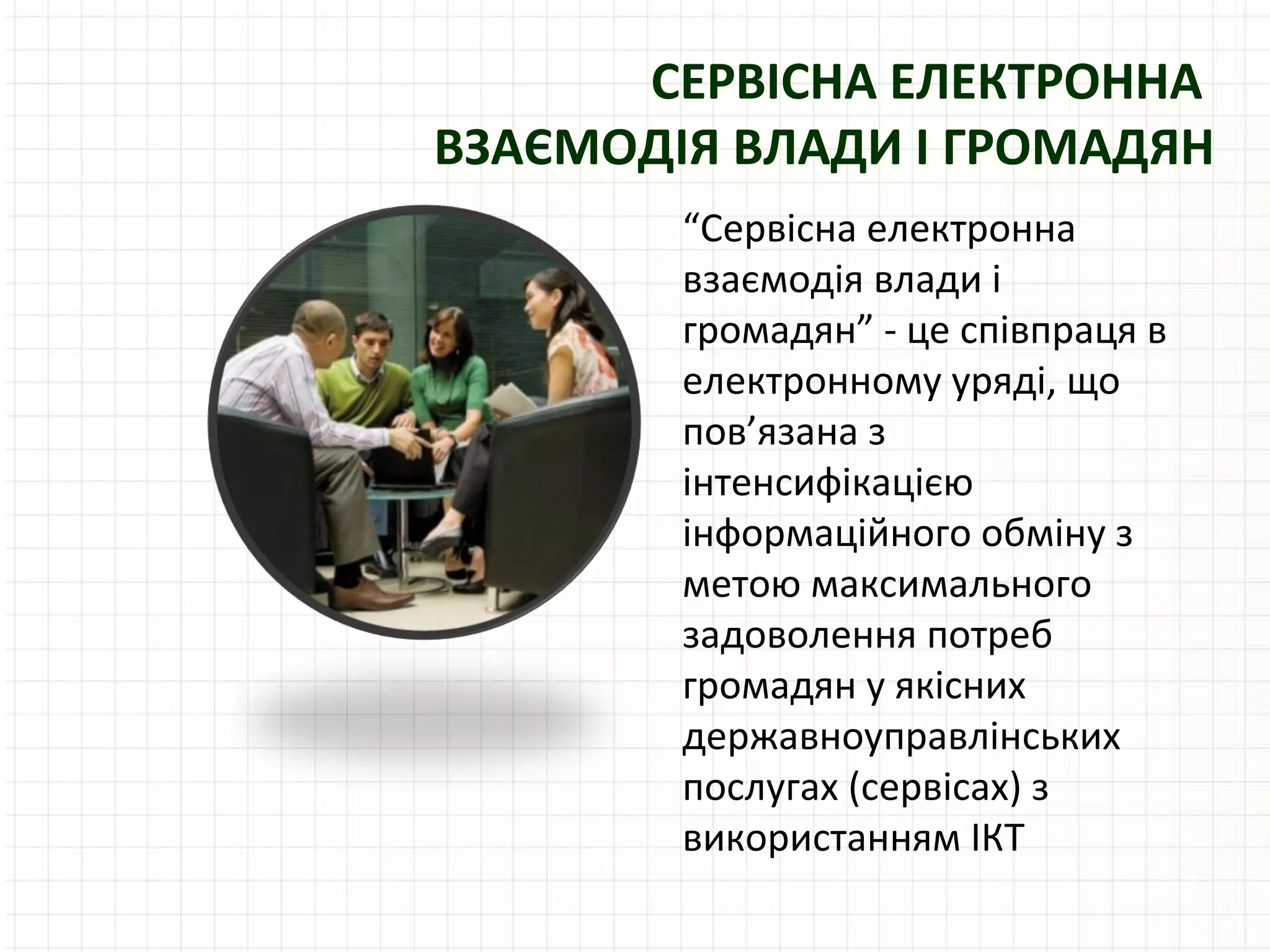 СЕРВІСНА ЕЛЕКТРОННА ВЗАЄМОДІЯ ВЛАДИ І ГРОМАДЯН

“Сервісна електронна взаємодія влади і громадян” - це співпраця в електронному уряді, що пов’язана з інтенсифікацією інформаційного обміну з метою максимального задоволення потреб громадян у якісних державноуправлінських послугах (сервісах) з використанням ІКТ